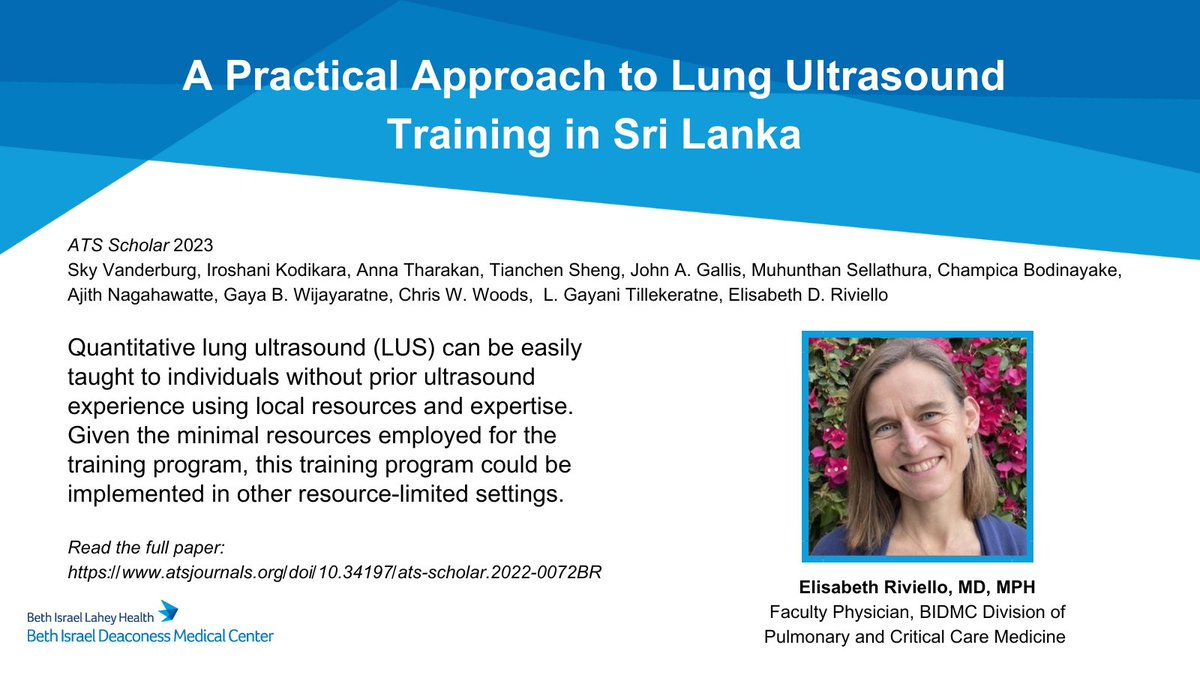 A Practical Approach to Lung Ultrasound Training in Sri Lanka

ATS Scholar 2023
Sky Vanderburg, Iroshani Kodikara, Anna Tharakan, Tianchen Sheng, John A. Gallis, Muhunthan Sellathura, Champica Bodinayake, Ajith Nagahawatte, Gaya B. Wijayaratne, Chris W. Woods, L. Gayani Tillekeratne, Elisabeth D. Riviello

Quantitative lung ultrasound (LUS) can be easily taught to individuals without prior ultrasound experience using local resources and expertise. Given the minimal resources employed for the training program, this training program could be implemented in other resource-limited settings.

Read the full paper:
https://www.atsjournals.org/doi/10.34197/ats-scholar.2022-0072BR

Beth Israel Lahey Health
Beth Israel Deaconess Medical Center

Elisabeth Riviello, MD, MPH
Faculty Physician, BIDMC Division of Pulmonary and Critical Care Medicine